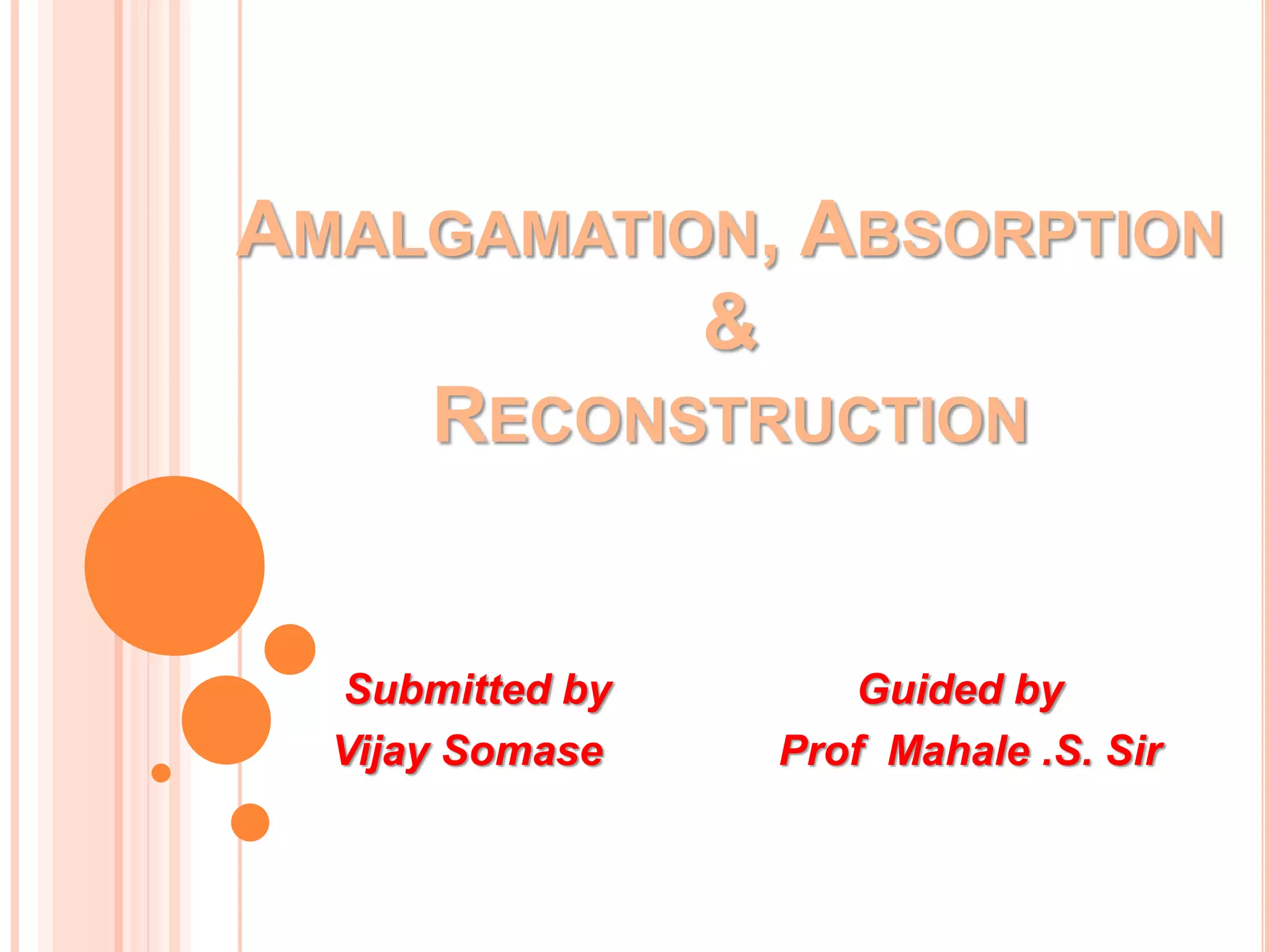 AMALGAMATION, ABSORPTION
&
RECONSTRUCTION

Submitted by
Vijay Somase

Guided by
Prof Mahale .S. Sir